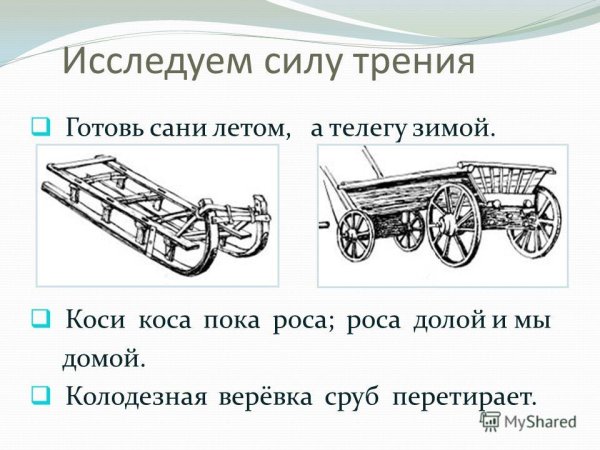 Исследуем силу трения

Готовь сани летом, а телегу зимой.

Коси коса пока роса; роса долой и мы домой.

Колодезная верёвка сруб перетирает.

MyShared